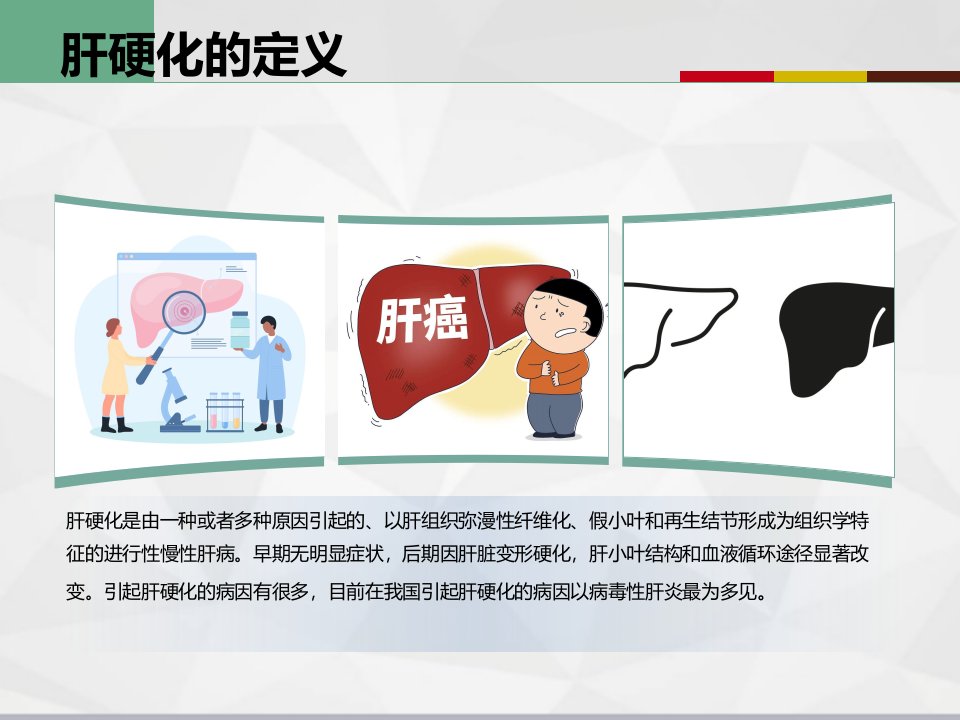 肝硬化的定义

肝癌

肝硬化是由一种或者多种原因引起的、以肝组织弥漫性纤维化、假小叶和再生结节形成为组织学特征的进行性慢性肝病。早期无明显症状，后期因肝脏变形硬化，肝小叶结构和血液循环途径显著改变。引起肝硬化的病因有很多，目前在我国引起肝硬化的病因以病毒性肝炎最为多见。